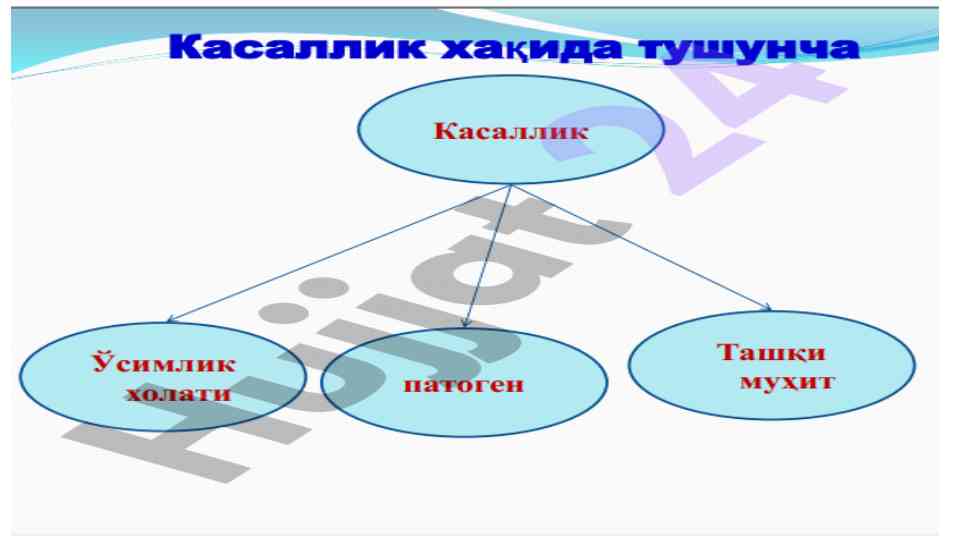 Касаллик хақида тушунча

Касаллик

Ўсимлик холати

патоген

Ташқи муҳит

Hujjat 24